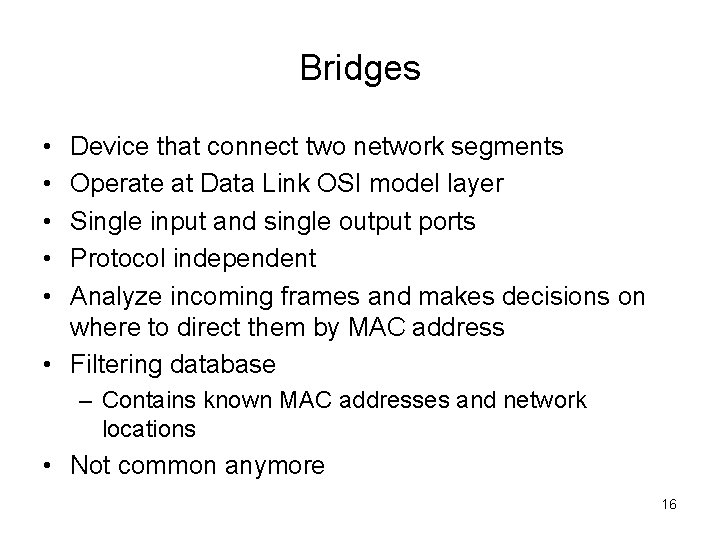 Bridges

• Device that connect two network segments
• Operate at Data Link OSI model layer
• Single input and single output ports
• Protocol independent
• Analyze incoming frames and makes decisions on where to direct them by MAC address
• Filtering database
  – Contains known MAC addresses and network locations
• Not common anymore

16